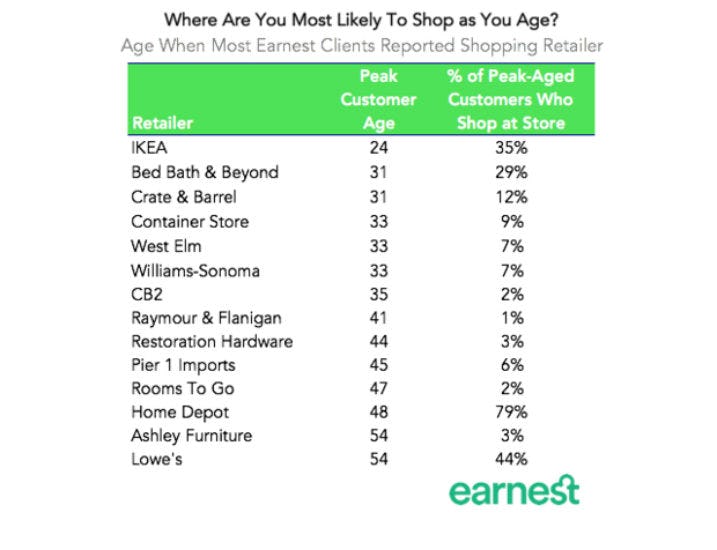 Where Are You Most Likely To Shop as You Age?
Age When Most Earnest Clients Reported Shopping Retailer

| Retailer | Peak Customer Age | % of Peak-Aged Customers Who Shop at Store |
|---|---|---|
| IKEA | 24 | 35% |
| Bed Bath & Beyond | 31 | 29% |
| Crate & Barrel | 31 | 12% |
| Container Store | 33 | 9% |
| West Elm | 33 | 7% |
| Williams-Sonoma | 33 | 7% |
| CB2 | 35 | 2% |
| Raymour & Flanigan | 41 | 1% |
| Restoration Hardware | 44 | 3% |
| Pier 1 Imports | 45 | 6% |
| Rooms To Go | 47 | 2% |
| Home Depot | 48 | 79% |
| Ashley Furniture | 54 | 3% |
| Lowe's | 54 | 44% |

earnest